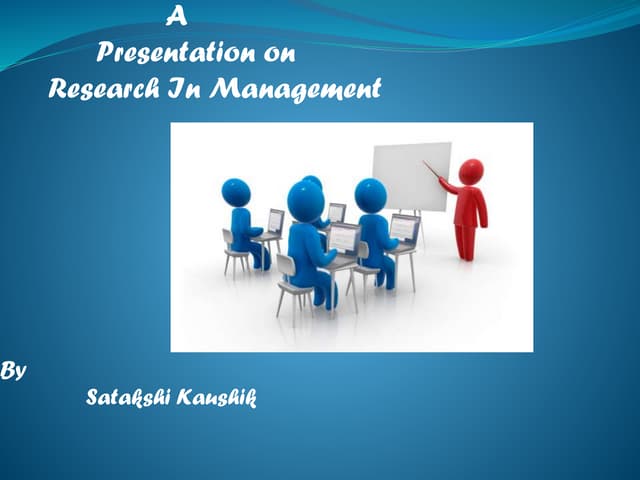 A
Presentation on
Research In Management

By

Satakshi Kaushik